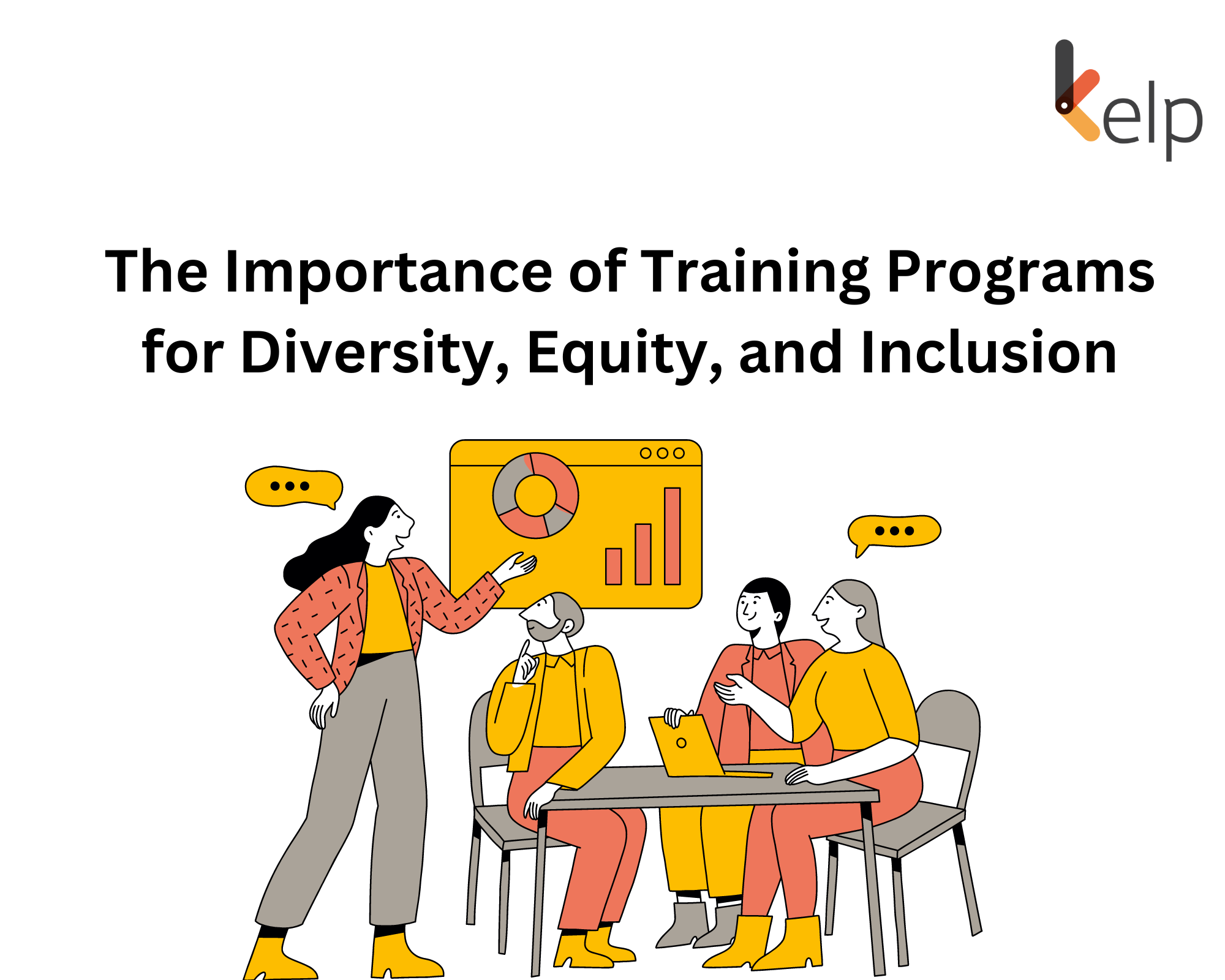 kelp

The Importance of Training Programs for Diversity, Equity, and Inclusion